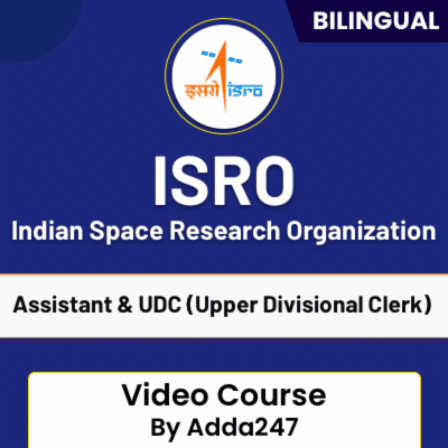 BILINGUAL

इसरो isro

ISRO
Indian Space Research Organization

Assistant & UDC (Upper Divisional Clerk)

Video Course
By Adda247